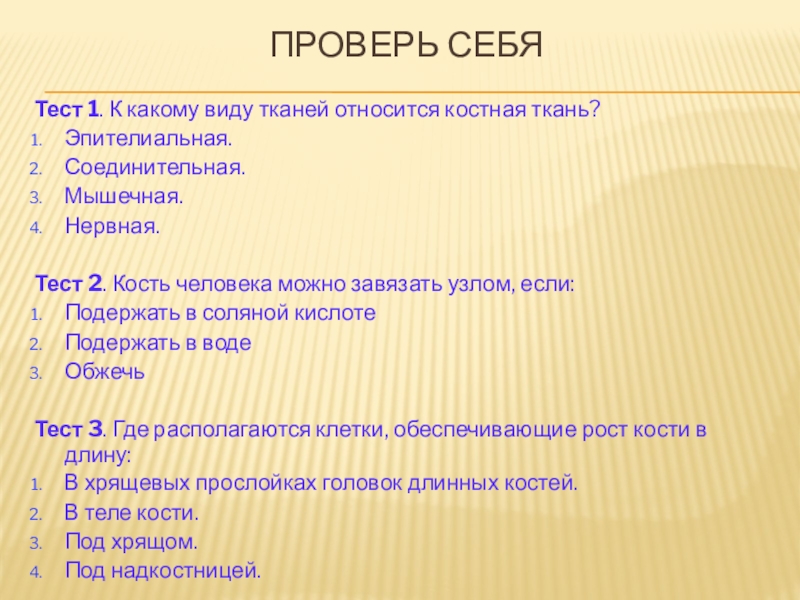 ПРОВЕРЬ СЕБЯ

Тест 1. К какому виду тканей относится костная ткань?
1. Эпителиальная.
2. Соединительная.
3. Мышечная.
4. Нервная.

Тест 2. Кость человека можно завязать узлом, если:
1. Подержать в соляной кислоте
2. Подержать в воде
3. Обжечь

Тест 3. Где располагаются клетки, обеспечивающие рост кости в длину:
1. В хрящевых прослойках головок длинных костей.
2. В теле кости.
3. Под хрящом.
4. Под надкостницей.